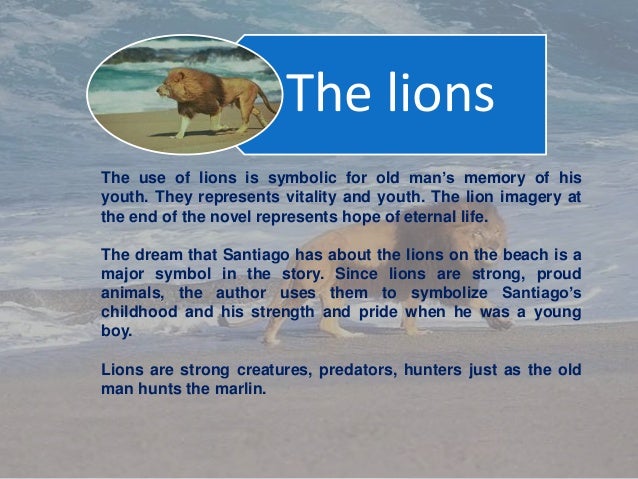 The lions

The use of lions is symbolic for old man's memory of his youth. They represents vitality and youth. The lion imagery at the end of the novel represents hope of eternal life.

The dream that Santiago has about the lions on the beach is a major symbol in the story. Since lions are strong, proud animals, the author uses them to symbolize Santiago's childhood and his strength and pride when he was a young boy.

Lions are strong creatures, predators, hunters just as the old man hunts the marlin.